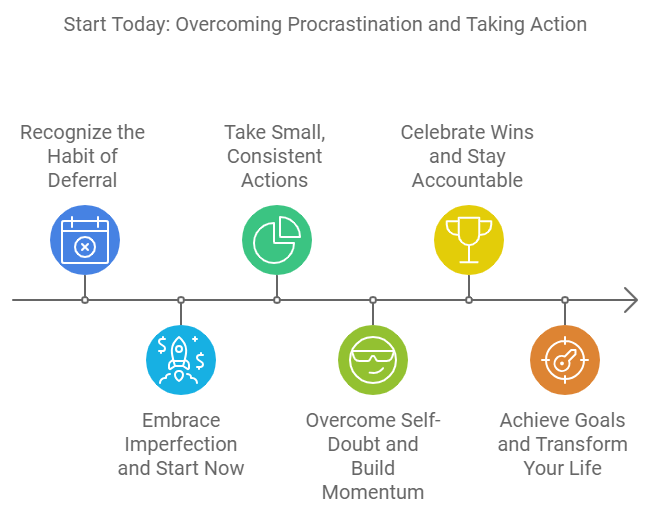 Start Today: Overcoming Procrastination and Taking Action

Recognize the Habit of Deferral

Embrace Imperfection and Start Now

Take Small, Consistent Actions

Overcome Self-Doubt and Build Momentum

Celebrate Wins and Stay Accountable

Achieve Goals and Transform Your Life